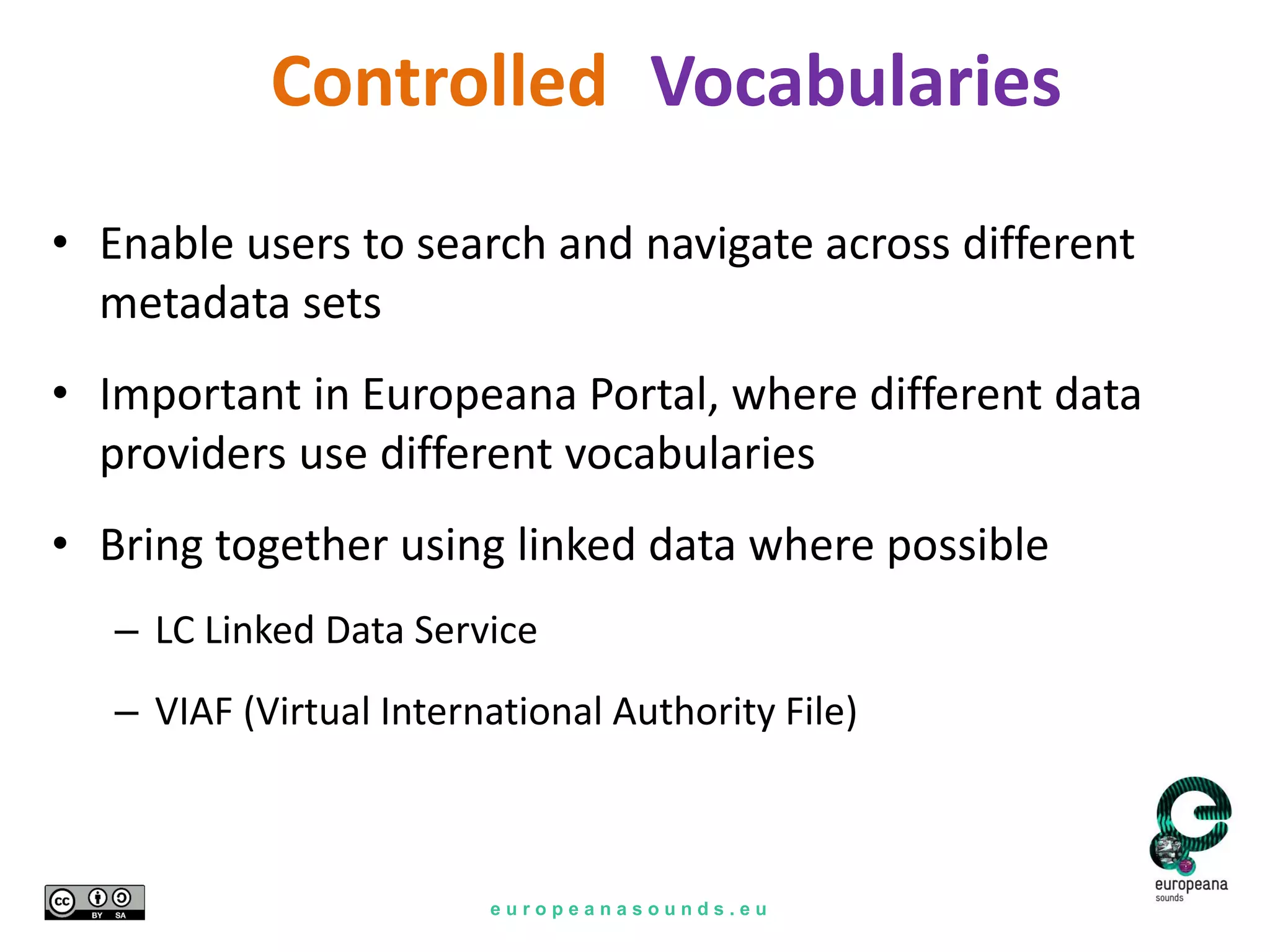 Controlled Vocabularies

• Enable users to search and navigate across different metadata sets

• Important in Europeana Portal, where different data providers use different vocabularies

• Bring together using linked data where possible

– LC Linked Data Service

– VIAF (Virtual International Authority File)

cc BY SA

europeanasounds.eu

europeana sounds